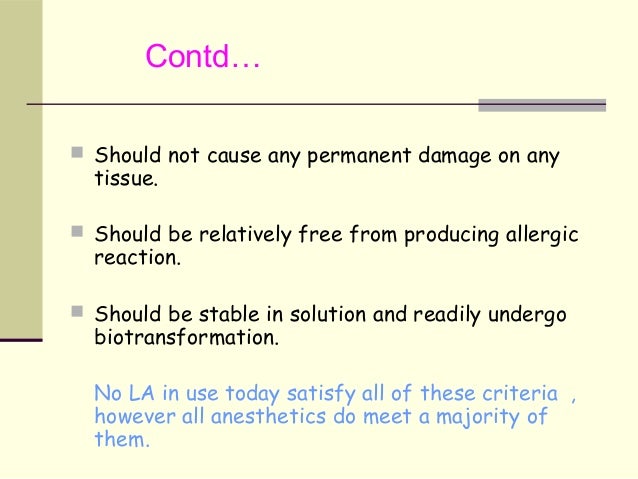 Contd…

Should not cause any permanent damage on any tissue.

Should be relatively free from producing allergic reaction.

Should be stable in solution and readily undergo biotransformation.

No LA in use today satisfy all of these criteria , however all anesthetics do meet a majority of them.